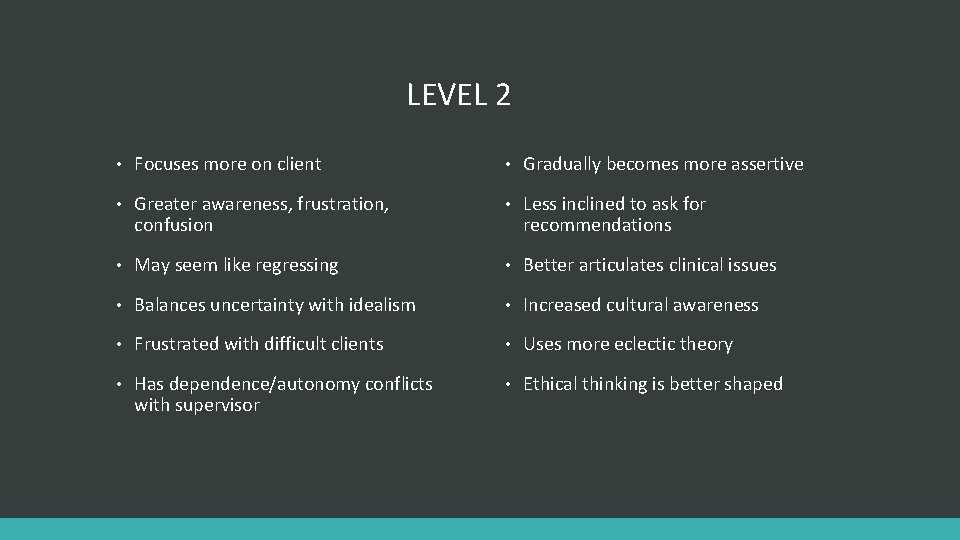 LEVEL 2

• Focuses more on client
• Greater awareness, frustration, confusion
• May seem like regressing
• Balances uncertainty with idealism
• Frustrated with difficult clients
• Has dependence/autonomy conflicts with supervisor

• Gradually becomes more assertive
• Less inclined to ask for recommendations
• Better articulates clinical issues
• Increased cultural awareness
• Uses more eclectic theory
• Ethical thinking is better shaped